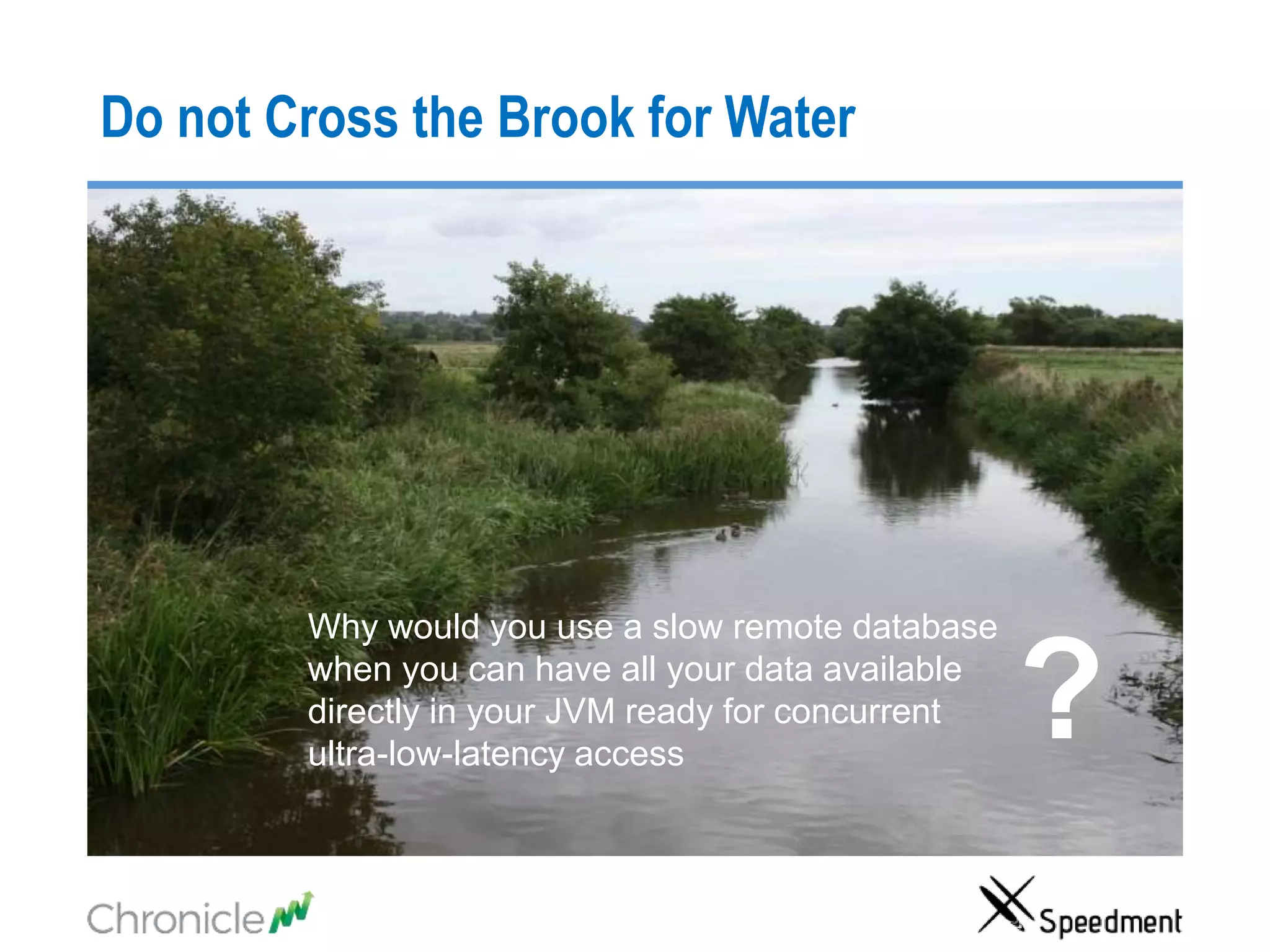 Do not Cross the Brook for Water

Why would you use a slow remote database when you can have all your data available directly in your JVM ready for concurrent ultra-low-latency access

?

Chronicle

Speedment